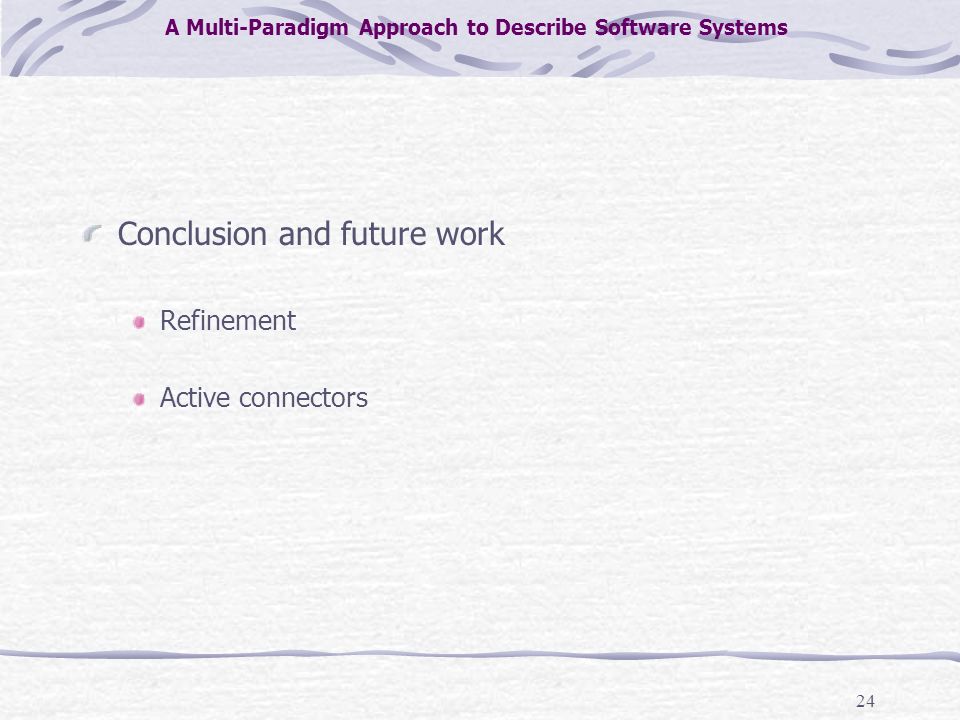 A Multi-Paradigm Approach to Describe Software Systems

Conclusion and future work

Refinement

Active connectors

24